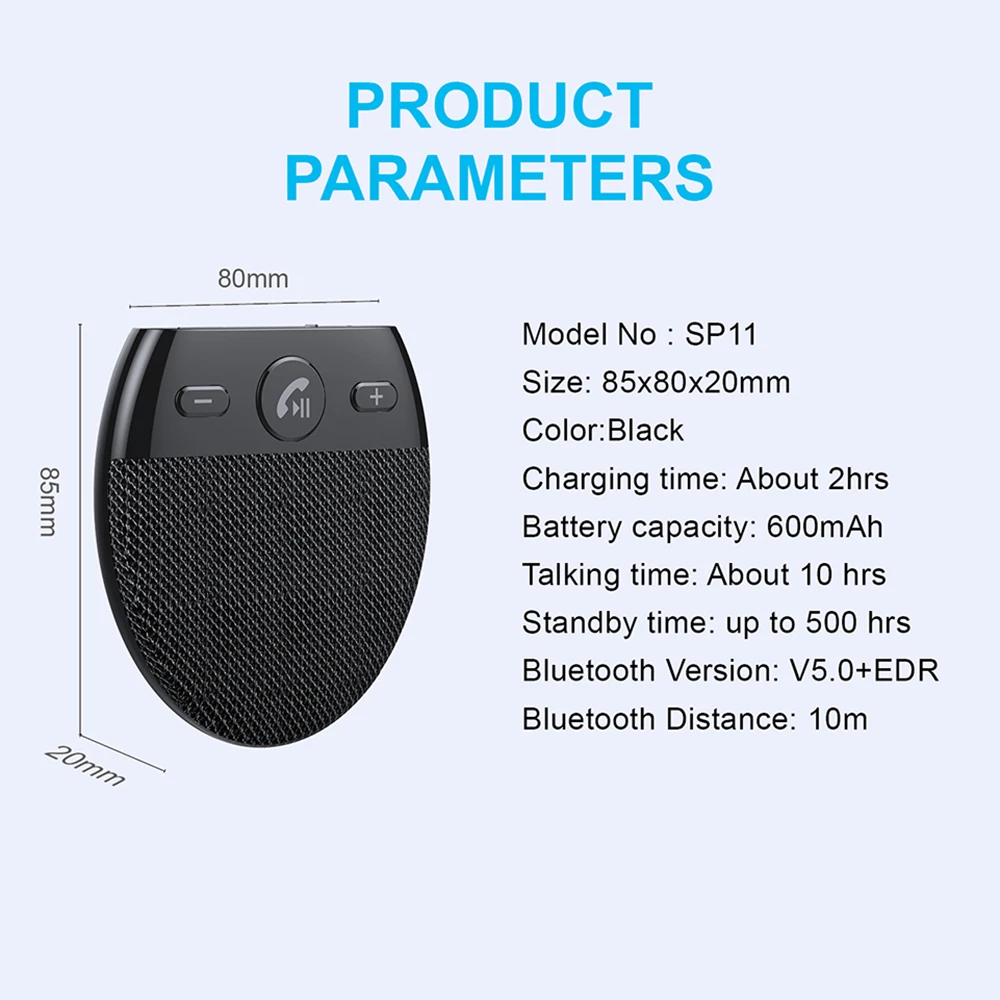 PRODUCT PARAMETERS

80mm

85mm

20mm

Model No : SP11
Size: 85x80x20mm
Color:Black
Charging time: About 2hrs
Battery capacity: 600mAh
Talking time: About 10 hrs
Standby time: up to 500 hrs
Bluetooth Version: V5.0+EDR
Bluetooth Distance: 10m